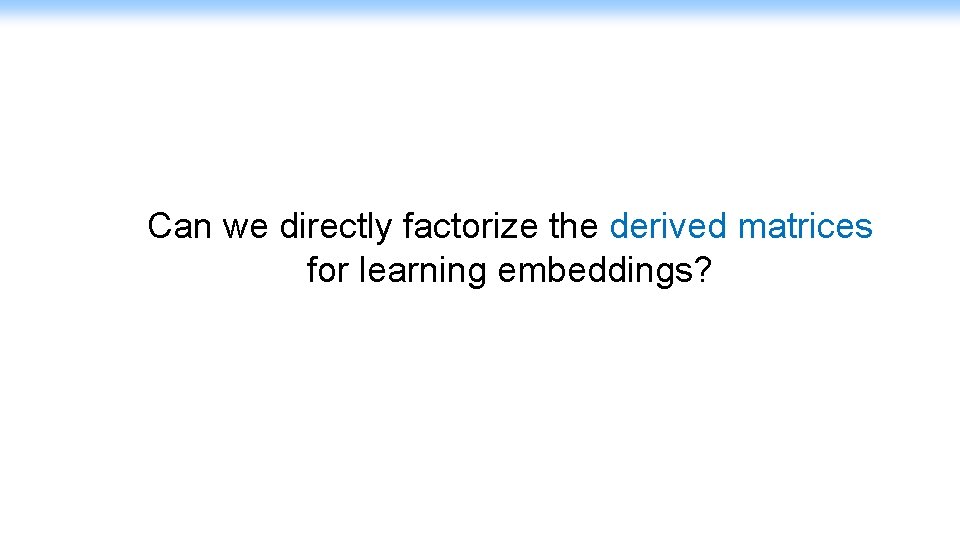 Can we directly factorize the derived matrices for learning embeddings?